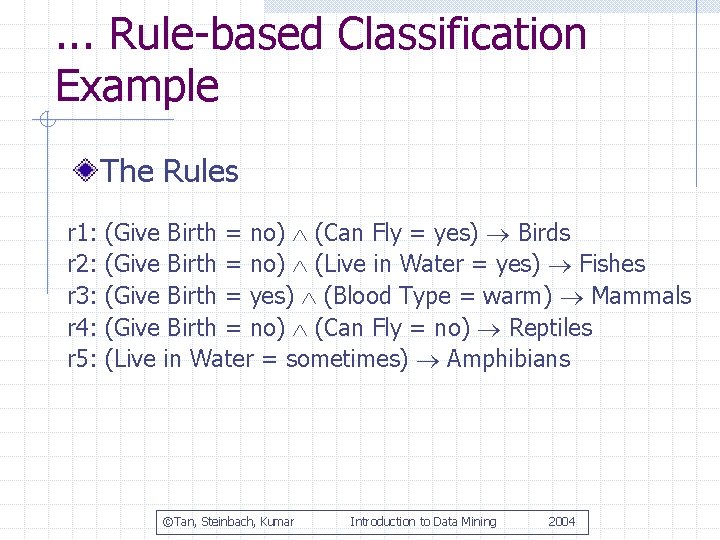 ... Rule-based Classification Example

The Rules

r1: (Give Birth = no) $\wedge$ (Can Fly = yes) $\rightarrow$ Birds
r2: (Give Birth = no) $\wedge$ (Live in Water = yes) $\rightarrow$ Fishes
r3: (Give Birth = yes) $\wedge$ (Blood Type = warm) $\rightarrow$ Mammals
r4: (Give Birth = no) $\wedge$ (Can Fly = no) $\rightarrow$ Reptiles
r5: (Live in Water = sometimes) $\rightarrow$ Amphibians

©Tan, Steinbach, Kumar Introduction to Data Mining 2004